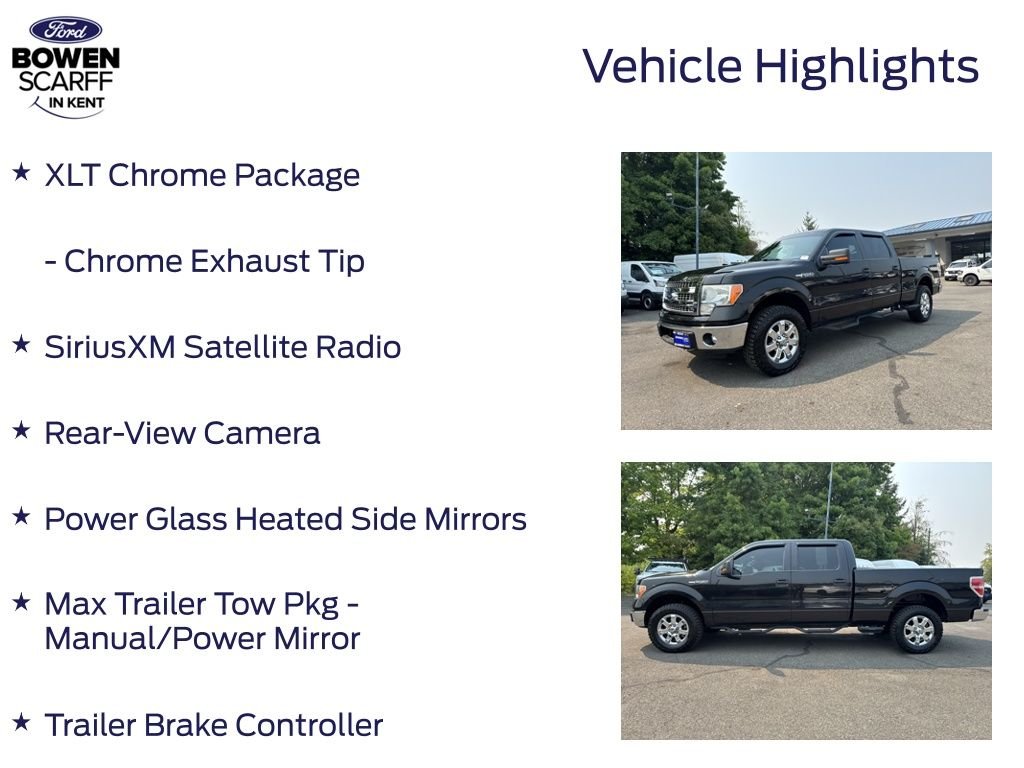 Ford
BOWEN
SCARFF
IN KENT

Vehicle Highlights

★ XLT Chrome Package

- Chrome Exhaust Tip

★ SiriusXM Satellite Radio

★ Rear-View Camera

★ Power Glass Heated Side Mirrors

★ Max Trailer Tow Pkg - Manual/Power Mirror

★ Trailer Brake Controller